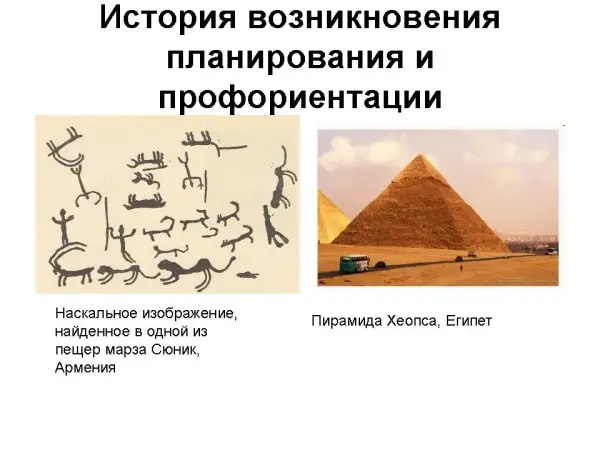 История возникновения планирования и профориентации

Наскальное изображение, найденное в одной из пещер марза Сюник, Армения

Пирамида Хеопса, Египет